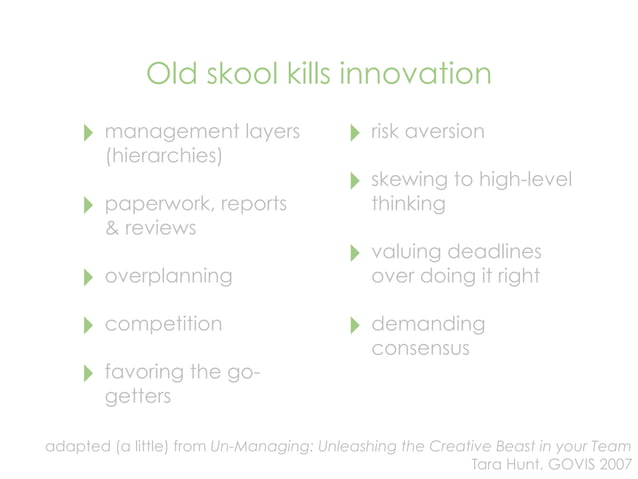 Old skool kills innovation

management layers (hierarchies)

paperwork, reports & reviews

overplanning

competition

favoring the go-getters

risk aversion

skewing to high-level thinking

valuing deadlines over doing it right

demanding consensus

adapted (a little) from Un-Managing: Unleashing the Creative Beast in your Team
Tara Hunt, GOVIS 2007